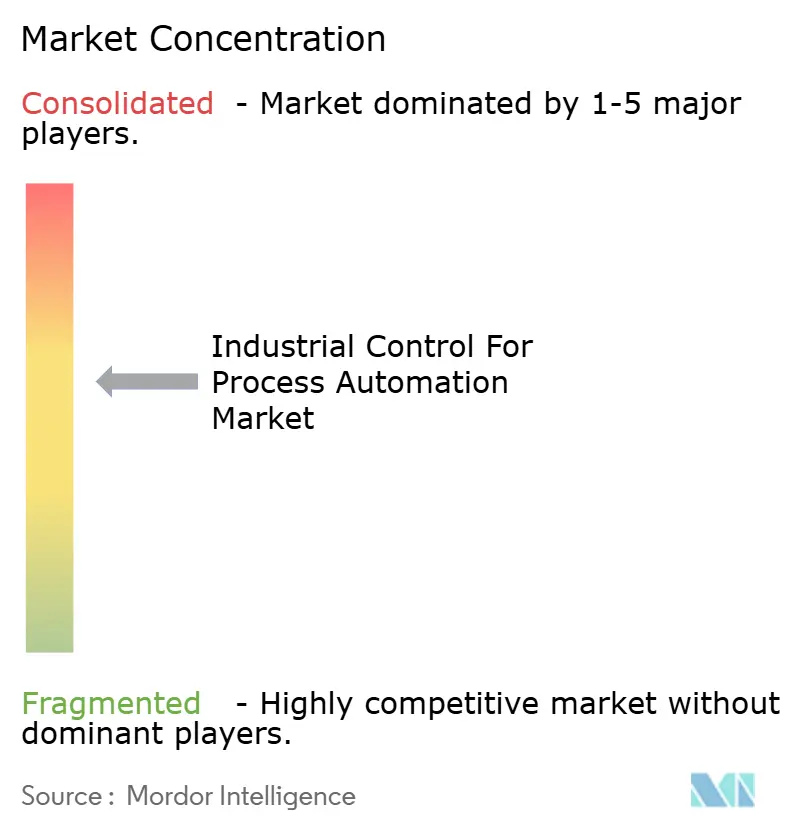 Market Concentration

Consolidated - Market dominated by 1-5 major players.

Industrial Control For Process Automation Market

Fragmented - Highly competitive market without dominant players.

Source : Mordor Intelligence